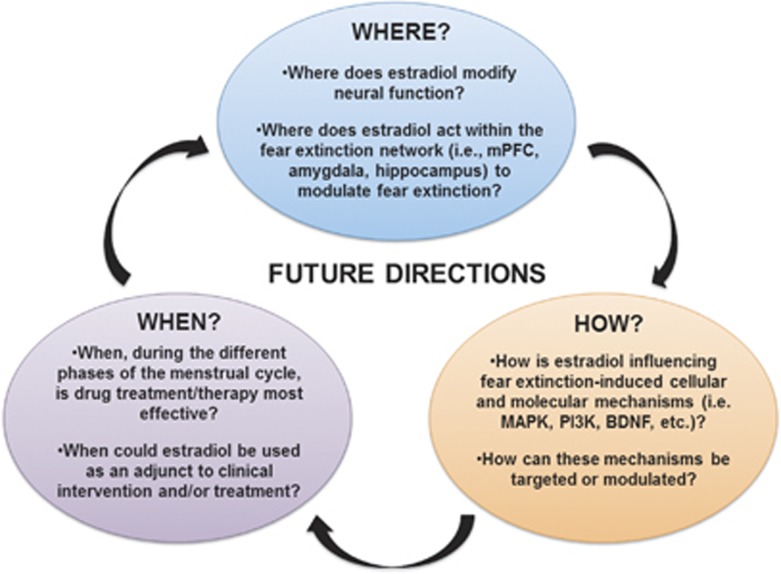 WHERE?

•Where does estradiol modify neural function?

•Where does estradiol act within the fear extinction network (i.e., mPFC, amygdala, hippocampus) to modulate fear extinction?

FUTURE DIRECTIONS

WHEN?

•When, during the different phases of the menstrual cycle, is drug treatment/therapy most effective?

•When could estradiol be used as an adjunct to clinical intervention and/or treatment?

HOW?

•How is estradiol influencing fear extinction-induced cellular and molecular mechanisms (i.e. MAPK, PI3K, BDNF, etc.)?

•How can these mechanisms be targeted or modulated?